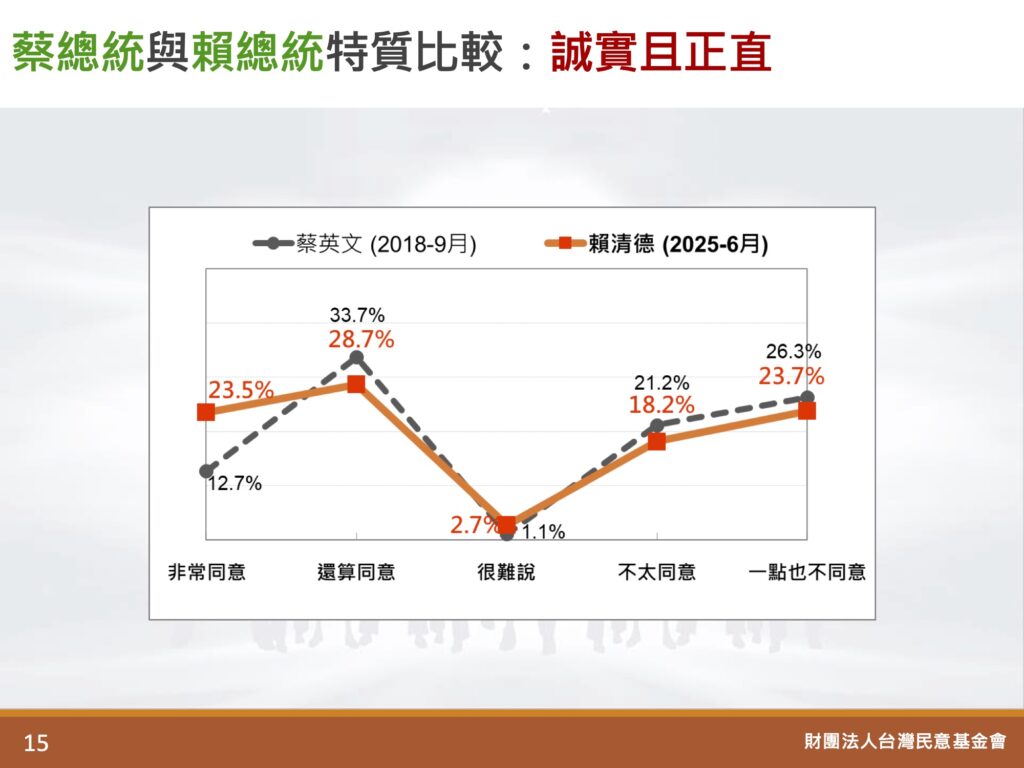 蔡總統與賴總統特質比較：誠實且正直

蔡英文 (2018-9月)
賴清德 (2025-6月)

33.7%
28.7%
23.5%
12.7%
2.7%
1.1%
21.2%
18.2%
26.3%
23.7%

非常同意
還算同意
很難說
不太同意
一點也不同意

15

財團法人台灣民意基金會